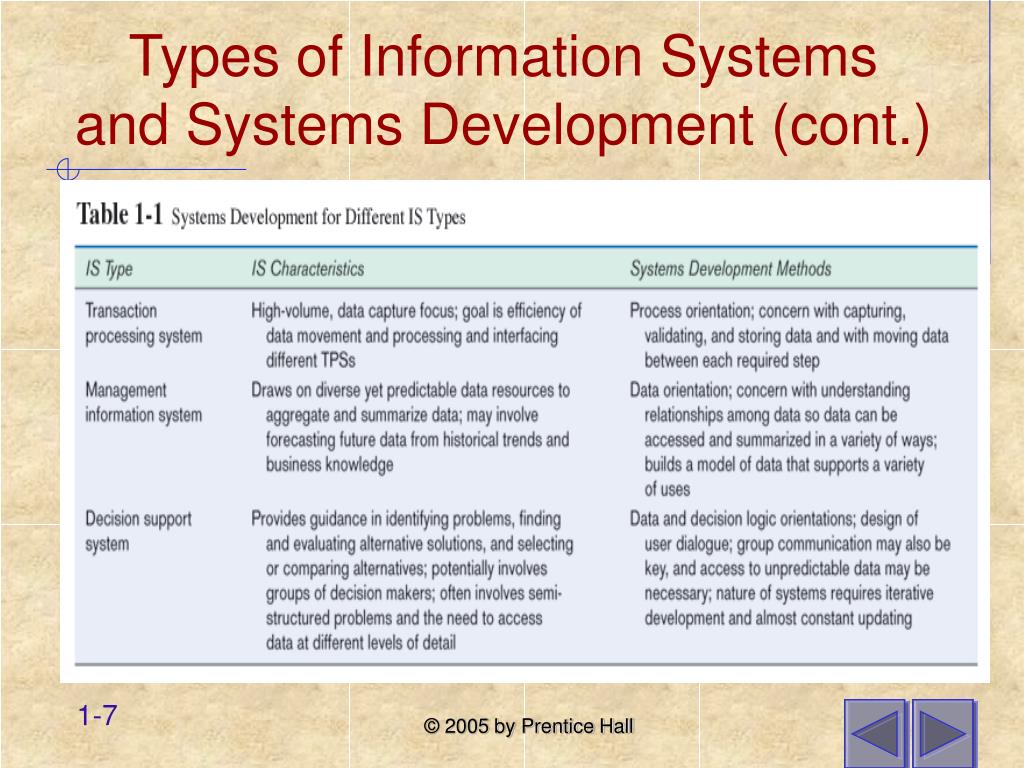 Types of Information Systems and Systems Development (cont.)

Table 1-1 Systems Development for Different IS Types

| IS Type | IS Characteristics | Systems Development Methods |
|---|---|---|
| Transaction processing system | High-volume, data capture focus; goal is efficiency of data movement and processing and interfacing different TPSs | Process orientation; concern with capturing, validating, and storing data and with moving data between each required step |
| Management information system | Draws on diverse yet predictable data resources to aggregate and summarize data; may involve forecasting future data from historical trends and business knowledge | Data orientation; concern with understanding relationships among data so data can be accessed and summarized in a variety of ways; builds a model of data that supports a variety of uses |
| Decision support system | Provides guidance in identifying problems, finding and evaluating alternative solutions, and selecting or comparing alternatives; potentially involves groups of decision makers; often involves semi-structured problems and the need to access data at different levels of detail | Data and decision logic orientations; design of user dialogue; group communication may also be key, and access to unpredictable data may be necessary; nature of systems requires iterative development and almost constant updating |

1-7

© 2005 by Prentice Hall